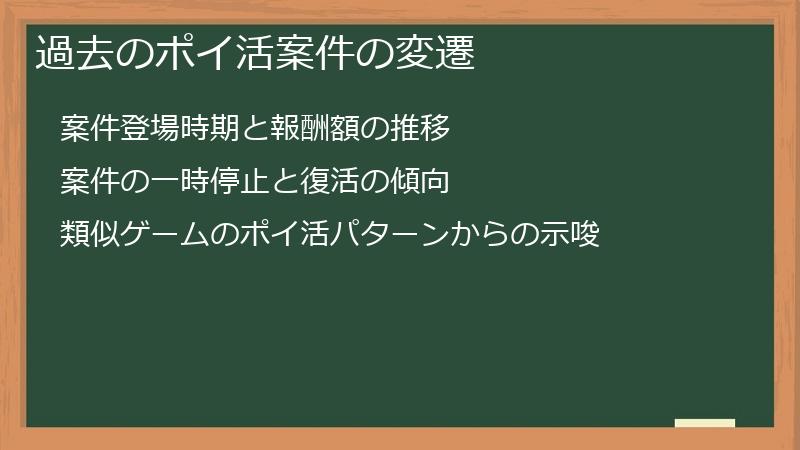 過去のポイ活案件の変遷

案件登場時期と報酬額の推移

案件の一時停止と復活の傾向

類似ゲームのポイ活パターンからの示唆